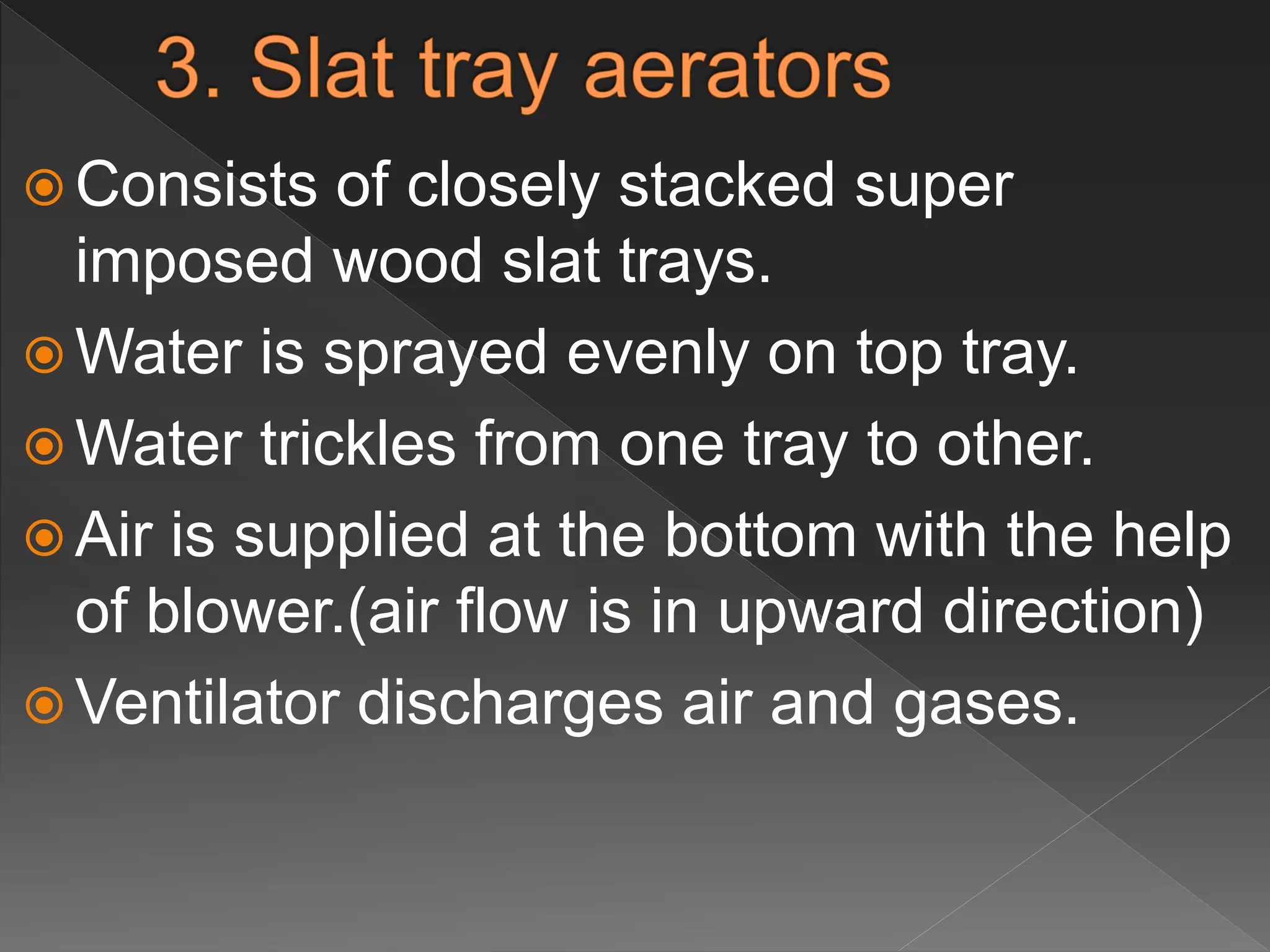 3. Slat tray aerators

Consists of closely stacked super imposed wood slat trays.

Water is sprayed evenly on top tray.

Water trickles from one tray to other.

Air is supplied at the bottom with the help of blower.(air flow is in upward direction)

Ventilator discharges air and gases.